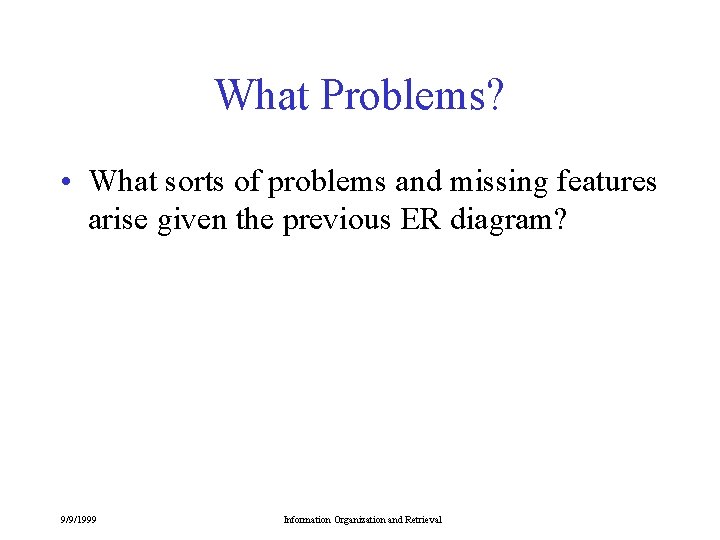 What Problems?

• What sorts of problems and missing features arise given the previous ER diagram?

9/9/1999

Information Organization and Retrieval